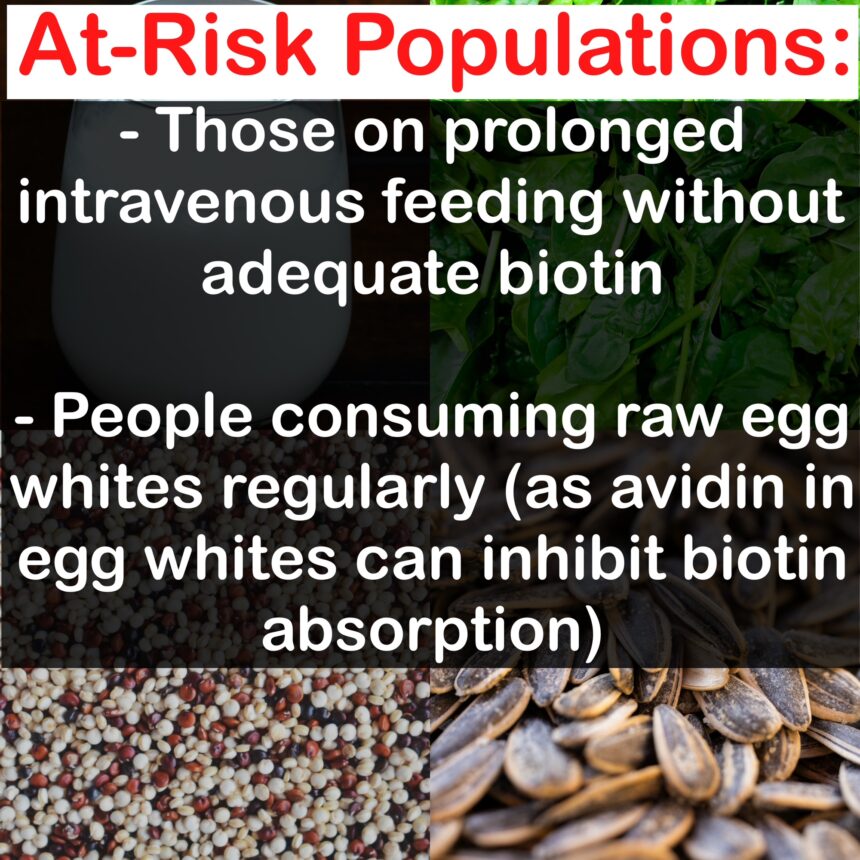 At-Risk Populations:

- Those on prolonged intravenous feeding without adequate biotin

- People consuming raw egg whites regularly (as avidin in egg whites can inhibit biotin absorption)